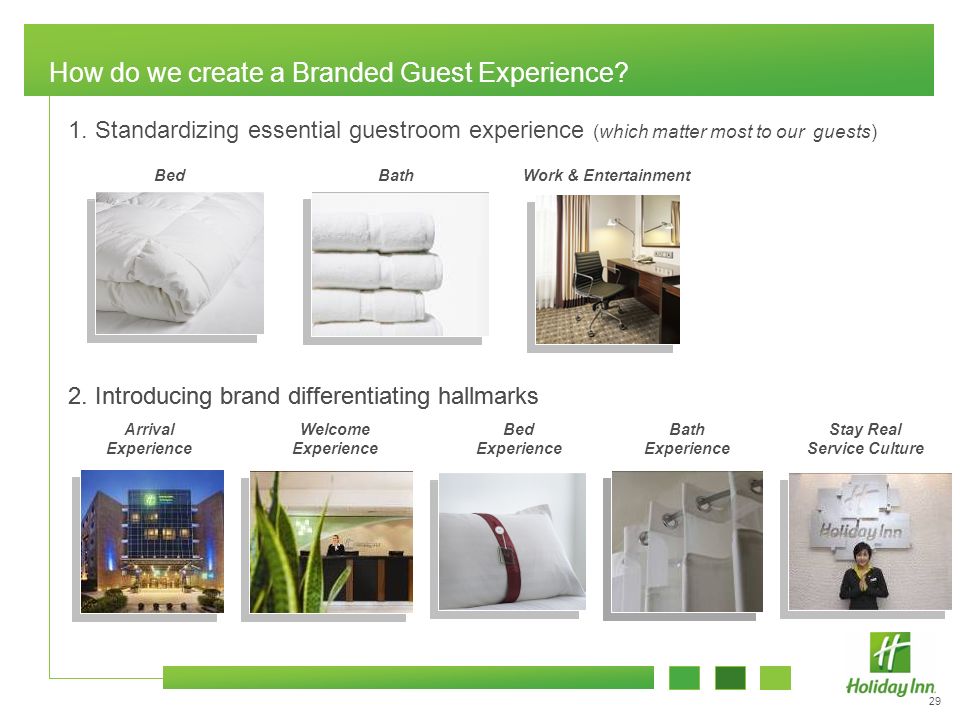 How do we create a Branded Guest Experience?

1. Standardizing essential guestroom experience (which matter most to our guests)

Bed

Bath

Work & Entertainment

2. Introducing brand differentiating hallmarks

Arrival Experience

Welcome Experience

Bed Experience

Bath Experience

Stay Real Service Culture

Holiday Inn

Holiday Inn

29